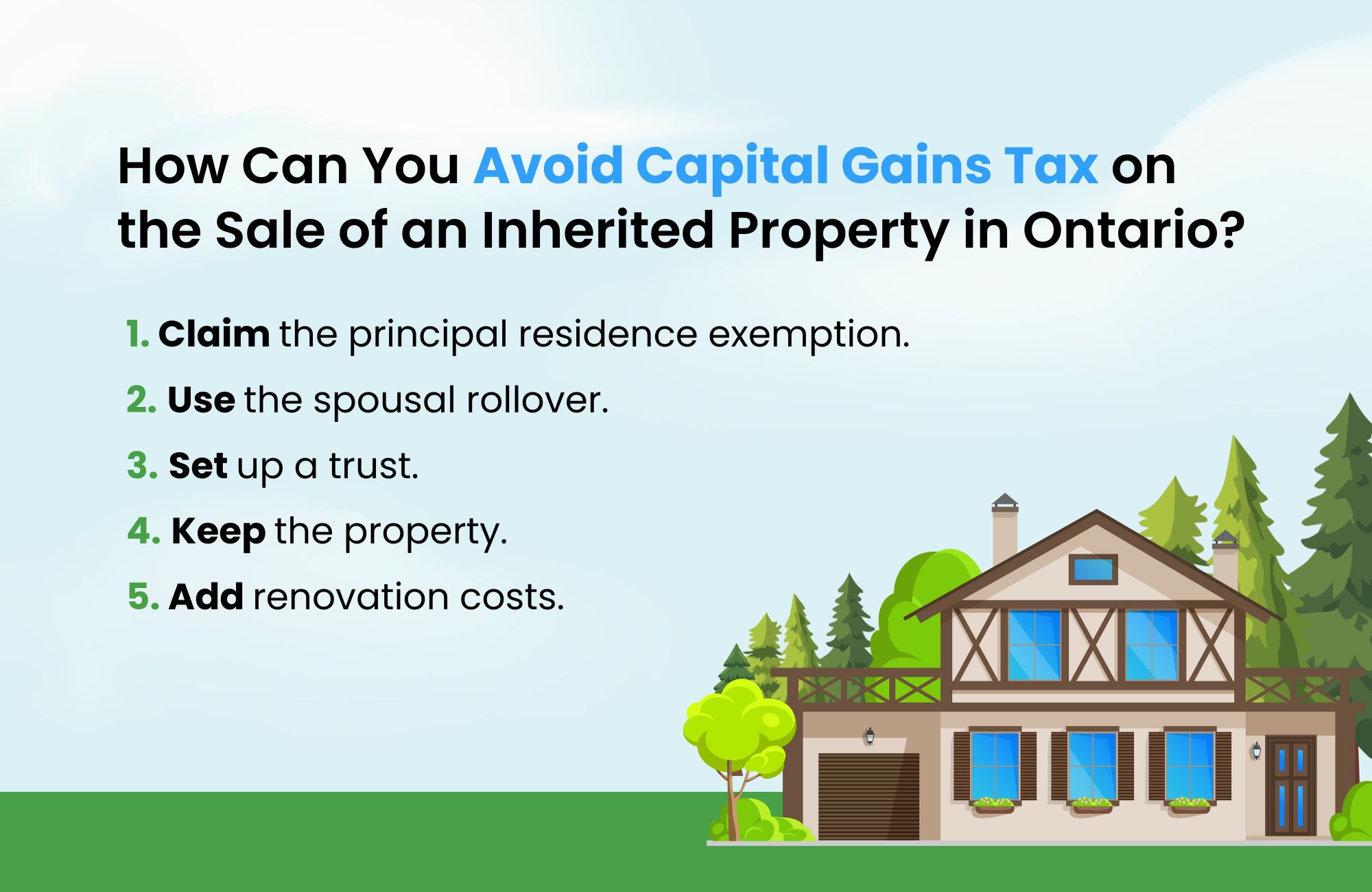 How Can You Avoid Capital Gains Tax on the Sale of an Inherited Property in Ontario?

1. Claim the principal residence exemption.

2. Use the spousal rollover.

3. Set up a trust.

4. Keep the property.

5. Add renovation costs.